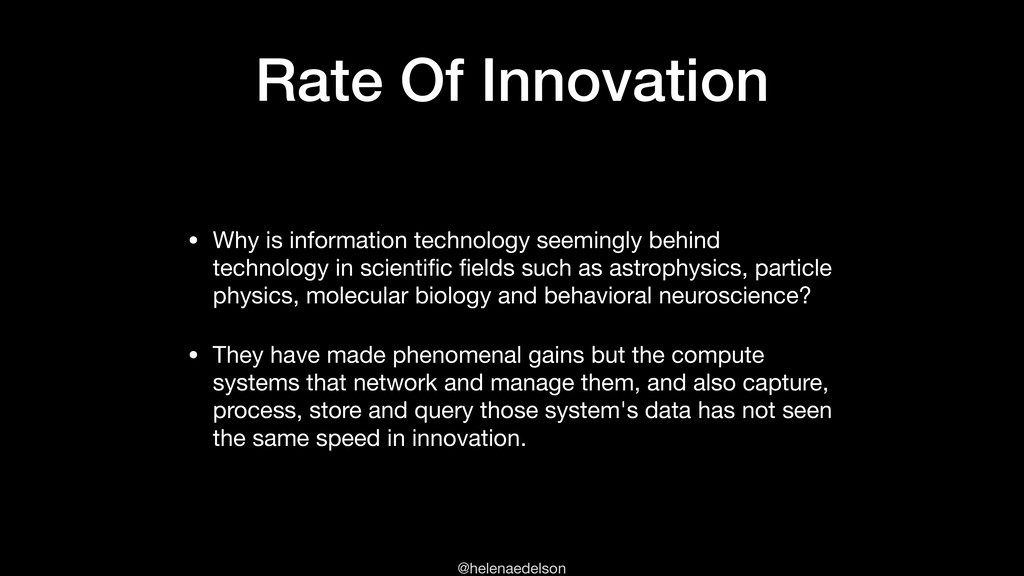 Rate Of Innovation

• Why is information technology seemingly behind technology in scientific fields such as astrophysics, particle physics, molecular biology and behavioral neuroscience?

• They have made phenomenal gains but the compute systems that network and manage them, and also capture, process, store and query those system's data has not seen the same speed in innovation.

@helenaedelson